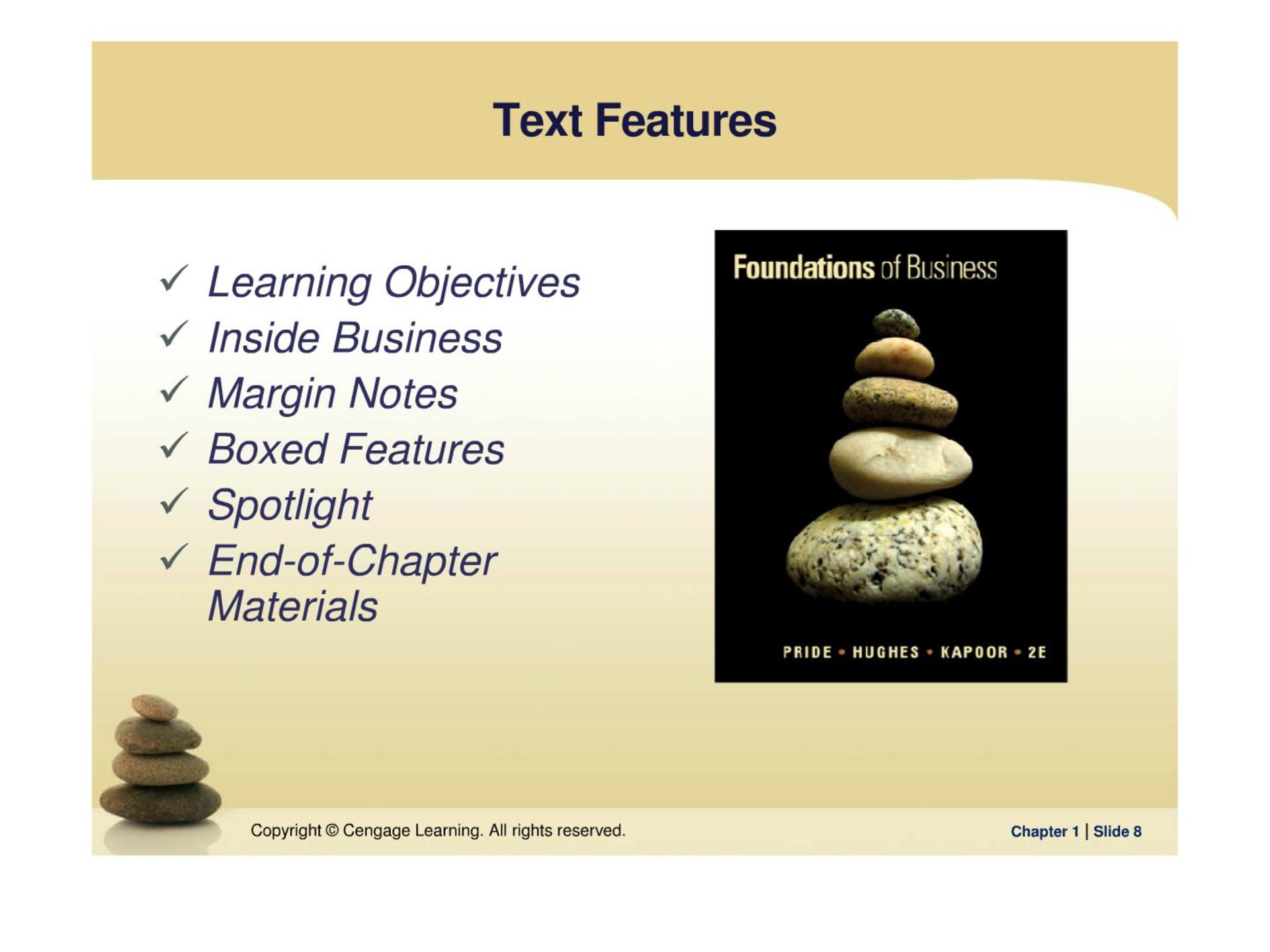 Text Features

✓ Learning Objectives
✓ Inside Business
✓ Margin Notes
✓ Boxed Features
✓ Spotlight
✓ End-of-Chapter Materials

Foundations of Business

PRIDE • HUGHES • KAPOOR • 2E

Copyright © Cengage Learning. All rights reserved.

Chapter 1 | Slide 8